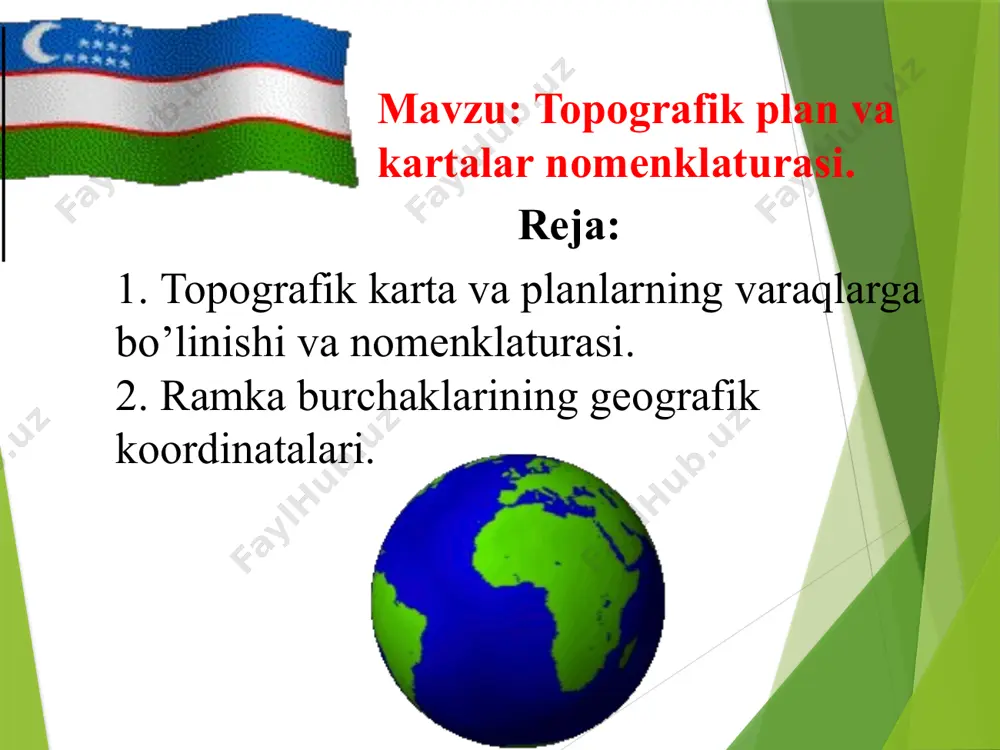 Mavzu: Topografik plan va kartalar nomenklaturasi.

Reja:

1. Topografik karta va planlarning varaqlarga bo’linishi va nomenklaturasi.
2. Ramka burchaklarining geografik koordinatalari.

FaylHub.uz